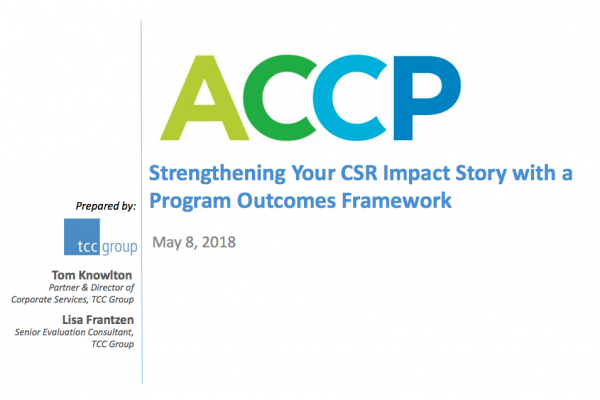 ACCP

Strengthening Your CSR Impact Story with a Program Outcomes Framework

May 8, 2018

Prepared by:

tcc group

Tom Knowlton
Partner & Director of Corporate Services, TCC Group

Lisa Frantzen
Senior Evaluation Consultant, TCC Group